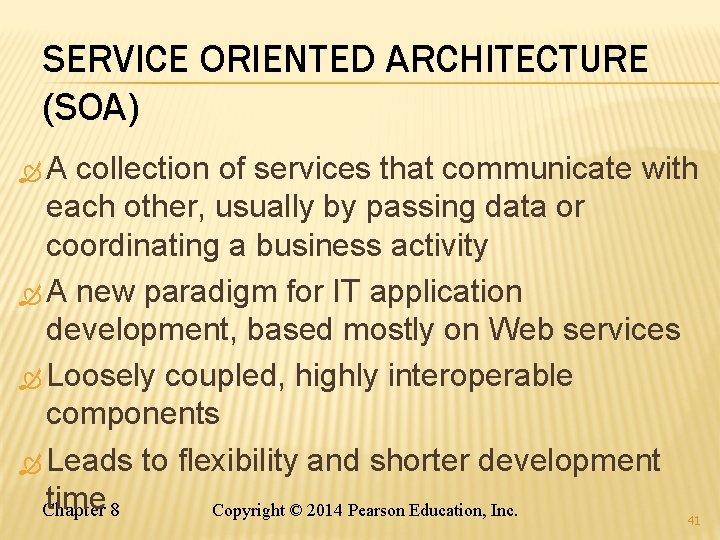 SERVICE ORIENTED ARCHITECTURE (SOA)

A collection of services that communicate with each other, usually by passing data or coordinating a business activity

A new paradigm for IT application development, based mostly on Web services

Loosely coupled, highly interoperable components

Leads to flexibility and shorter development time

Chapter 8

Copyright © 2014 Pearson Education, Inc.

41